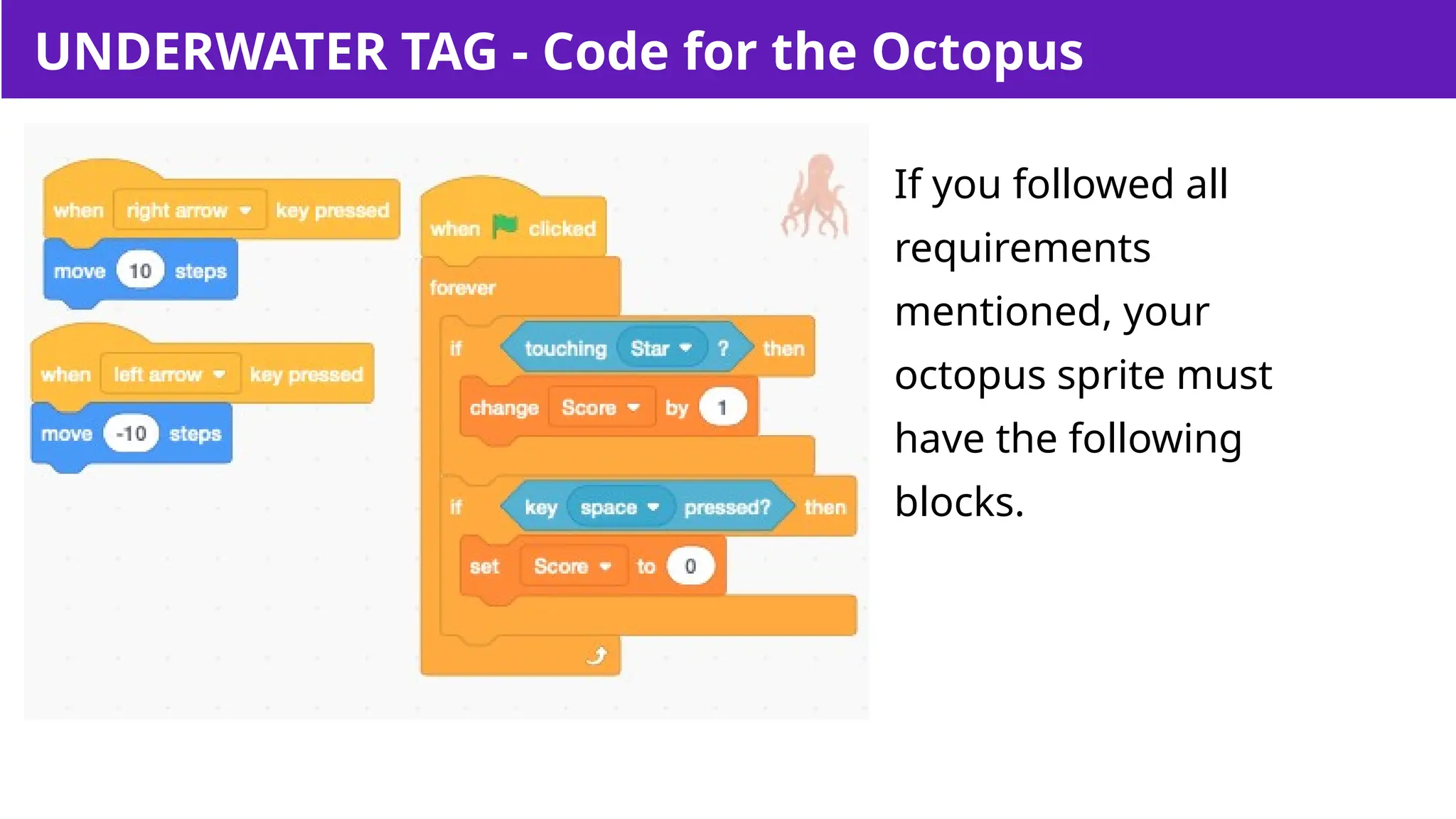 UNDERWATER TAG - Code for the Octopus

when right arrow key pressed
move 10 steps

when left arrow key pressed
move -10 steps

when clicked
forever
if touching Star ? then
change Score by 1
if key space pressed? then
set Score to 0

If you followed all requirements mentioned, your octopus sprite must have the following blocks.